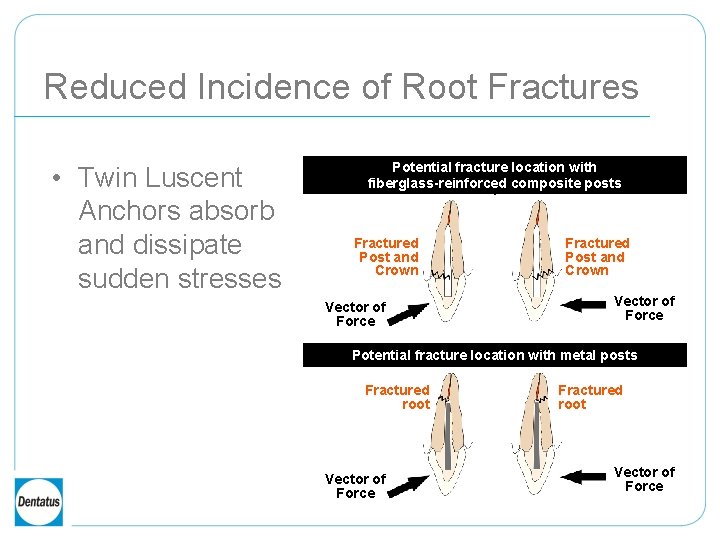 Reduced Incidence of Root Fractures

• Twin Luscent Anchors absorb and dissipate sudden stresses

Potential fracture location with fiberglass-reinforced composite posts

Fractured Post and Crown

Fractured Post and Crown

Vector of Force

Vector of Force

Potential fracture location with metal posts

Fractured root

Fractured root

Vector of Force

Vector of Force

Dentatus